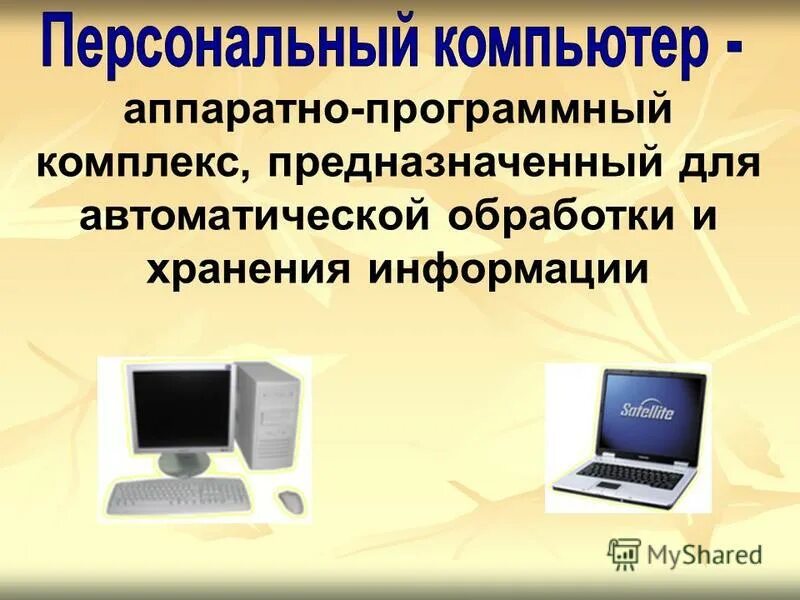 Персональный компьютер -
аппаратно-программный комплекс, предназначенный для автоматической обработки и хранения информации

Satellite

MyShared